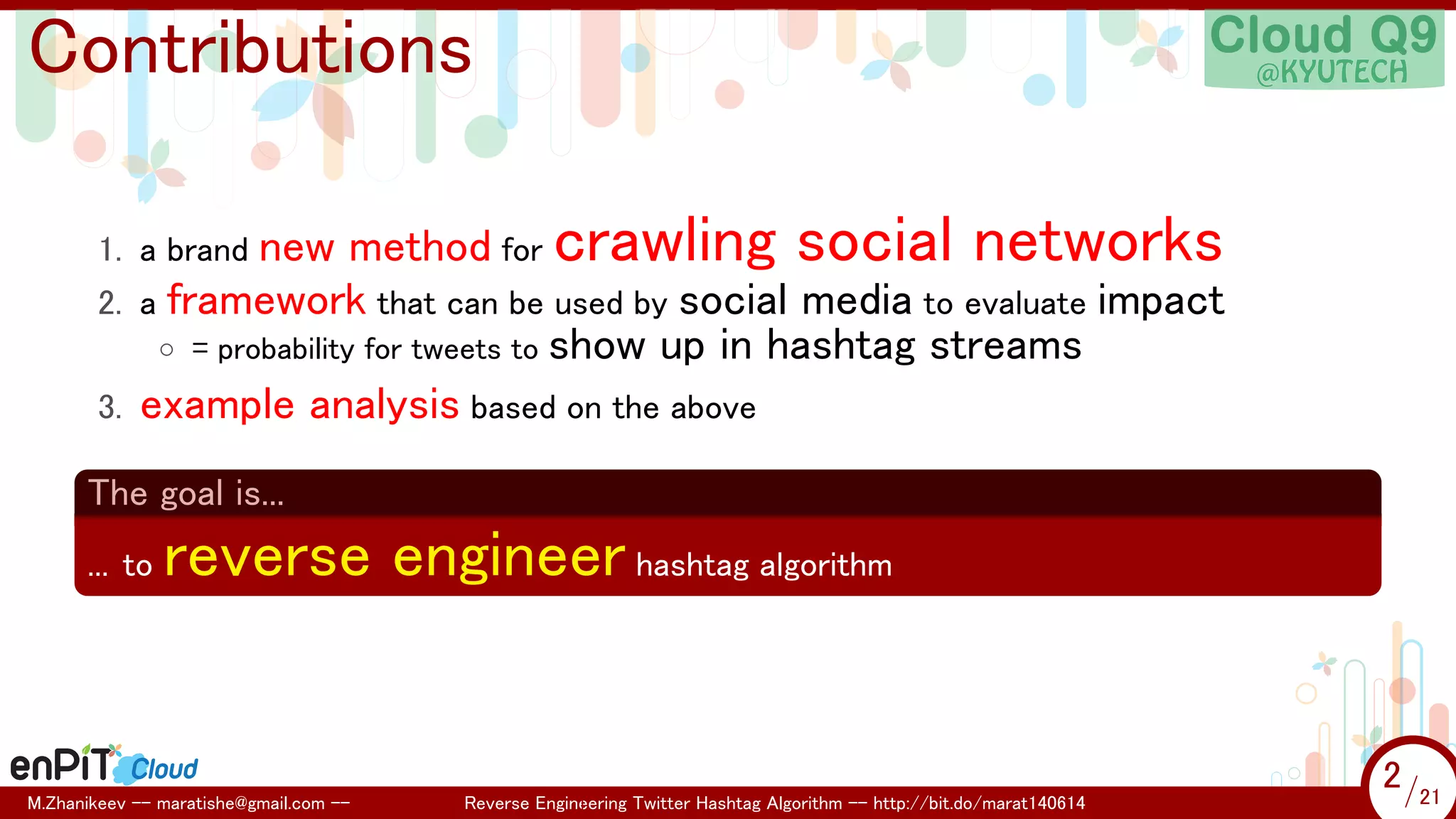 Contributions

Cloud Q9
@KYUTECH

1. a brand new method for crawling social networks
2. a framework that can be used by social media to evaluate impact
   ○ = probability for tweets to show up in hashtag streams
3. example analysis based on the above

The goal is...

... to reverse engineer hashtag algorithm

enPiT Cloud

M.Zhanikeev -- maratishe@gmail.com --

Reverse Engineering Twitter Hashtag Algorithm -- http://bit.do/marat140614

2/21